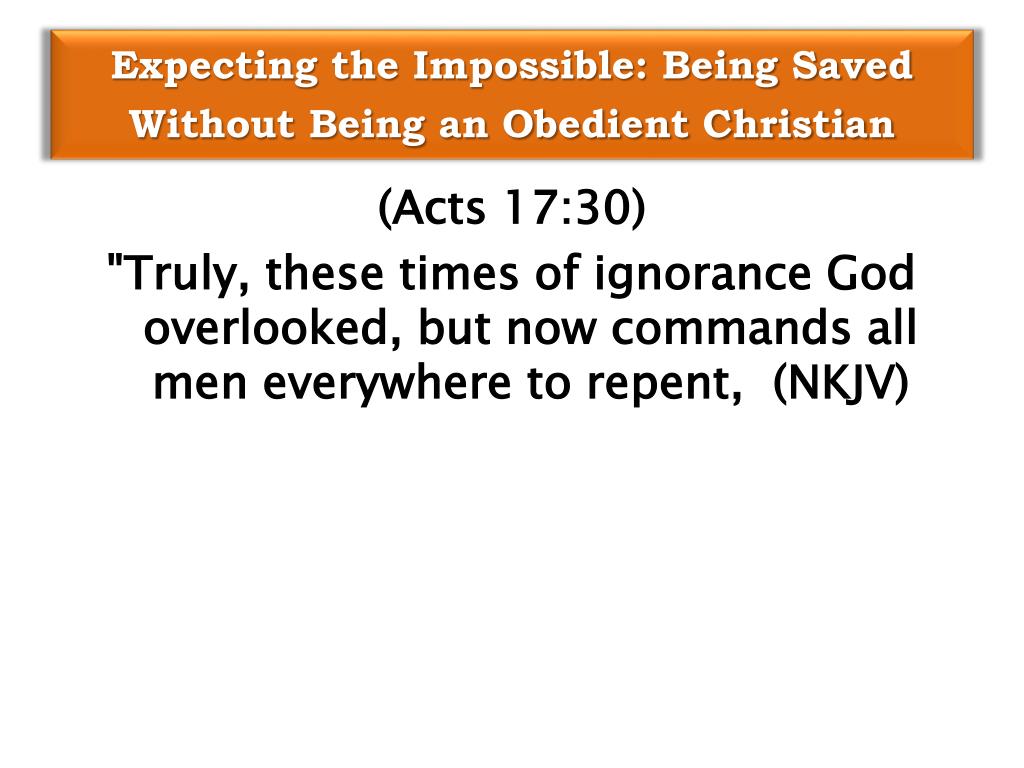 Expecting the Impossible: Being Saved Without Being an Obedient Christian

(Acts 17:30)

"Truly, these times of ignorance God overlooked, but now commands all men everywhere to repent, (NKJV)